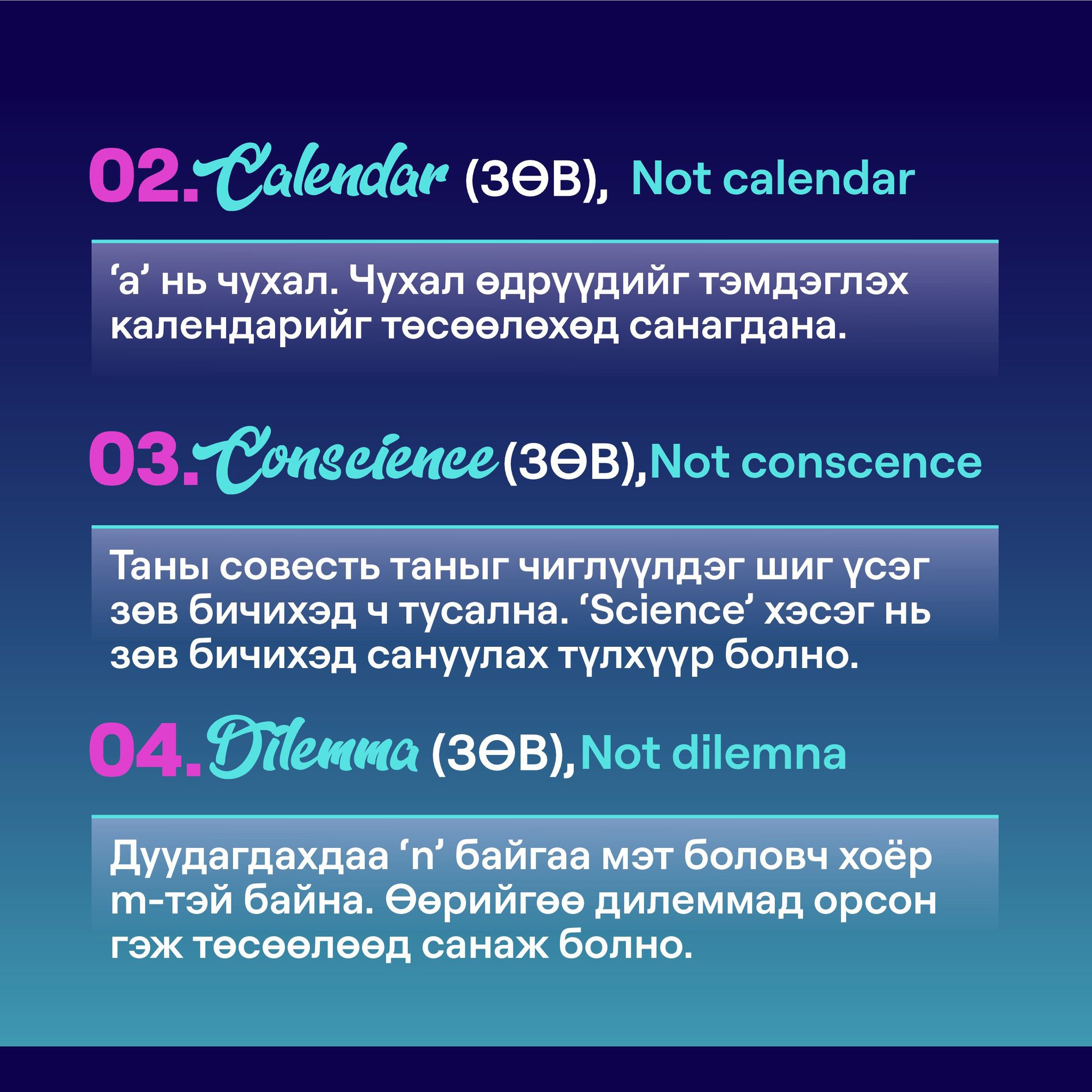 02. Calendar (ЗӨВ), Not calendar

‘a’ нь чухал. Чухал өдрүүдийг тэмдэглэх календарийг төсөөлөхөд санагдана.

03. Conscience (ЗӨВ), Not conscence

Таны совесть таныг чиглүүлдэг шиг үсэг зөв бичихэд ч тусална. ‘Science’ хэсэг нь зөв бичихэд сануулах түлхүүр болно.

04. Dilemma (ЗӨВ), Not dilemna

Дуудагдахдаа ‘n’ байгаа мэт боловч хоёр m-тэй байна. Өөрийгөө дилеммад орсон гэж төсөөлөөд санаж болно.